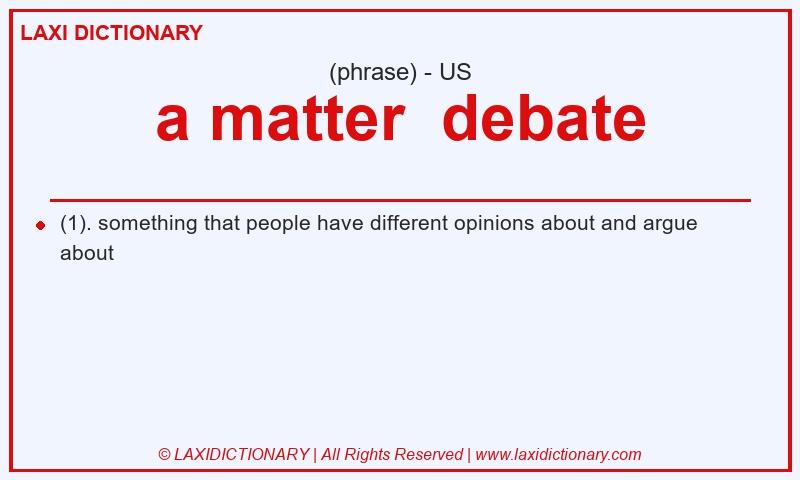 LAXI DICTIONARY

(phrase) - US

a matter debate

(1). something that people have different opinions about and argue about

© LAXIDICTIONARY | All Rights Reserved | www.laxidictionary.com